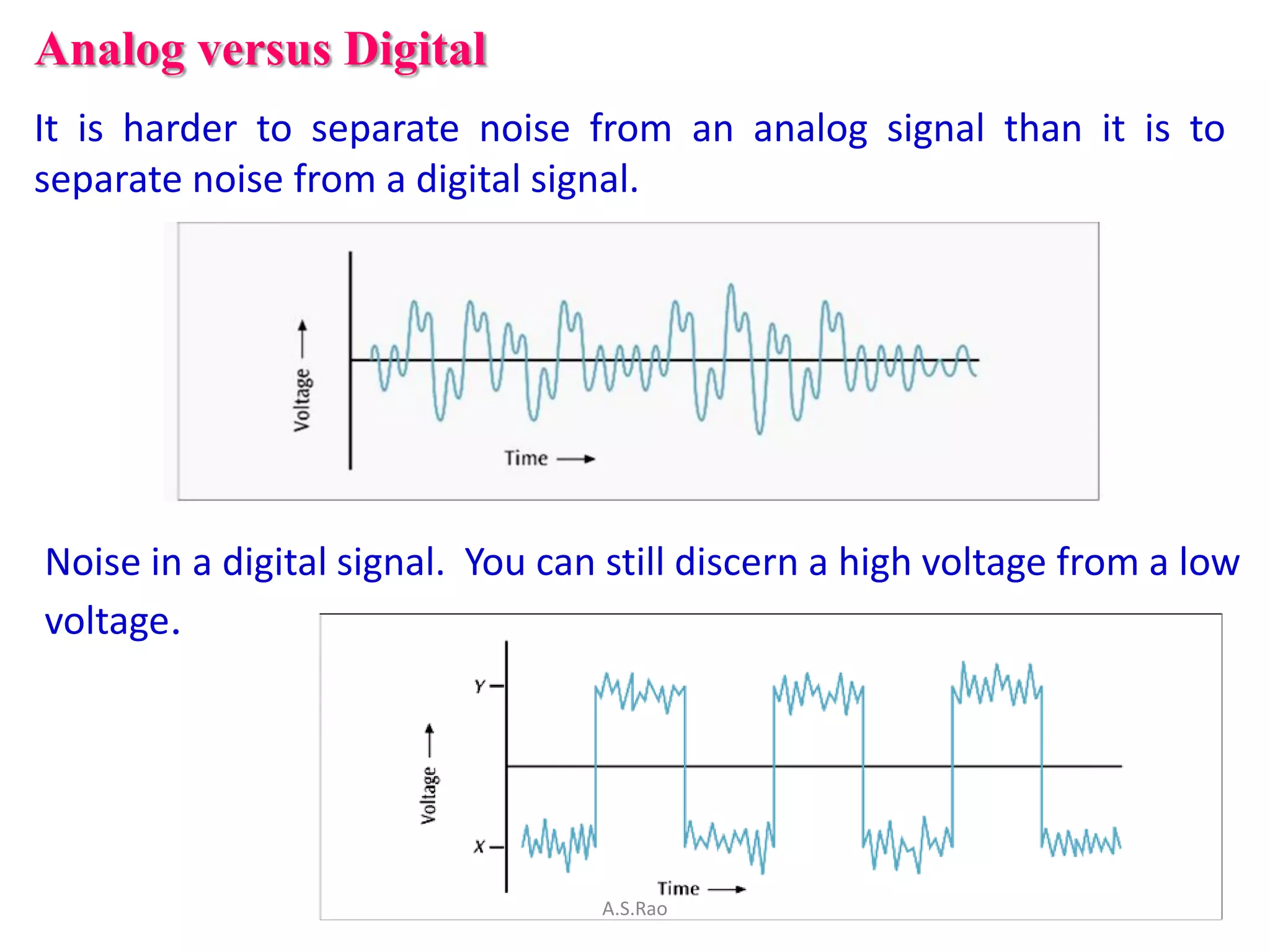 Analog versus Digital

It is harder to separate noise from an analog signal than it is to separate noise from a digital signal.

Voltage
Time

Noise in a digital signal. You can still discern a high voltage from a low voltage.

Y
X
Voltage
Time

A.S.Rao